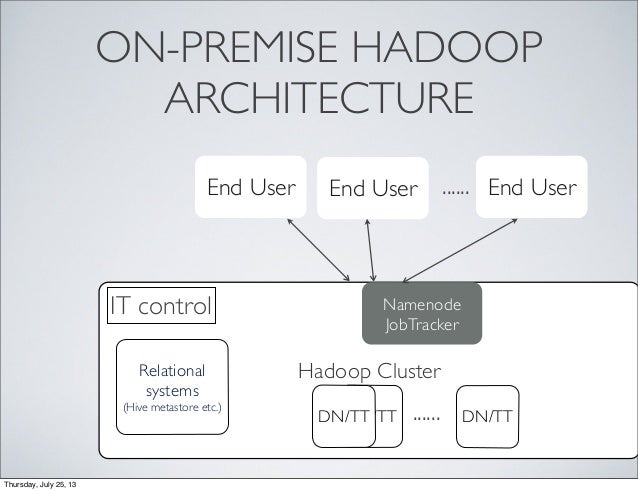 ON-PREMISE HADOOP ARCHITECTURE

End User

End User

......

End User

IT control

Namenode
JobTracker

Relational systems
(Hive metastore etc.)

Hadoop Cluster

DN/TT

TT

......

DN/TT

Thursday, July 25, 13